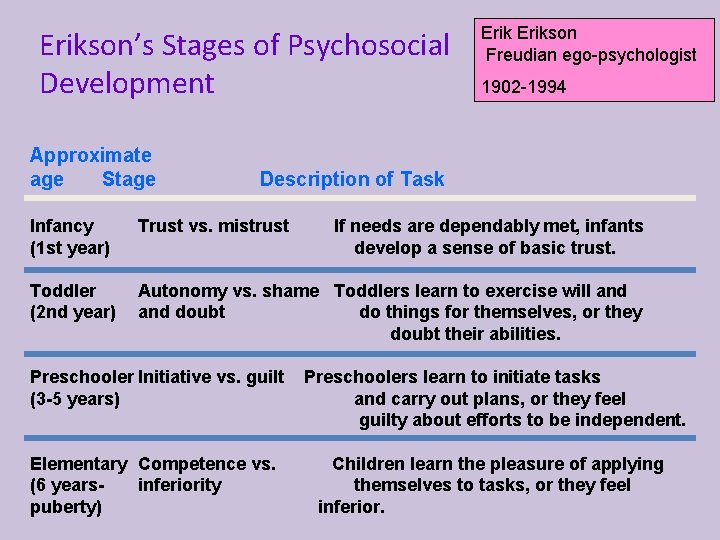 Erikson's Stages of Psychosocial Development

Erik Erikson
Freudian ego-psychologist

1902-1994

| Approximate age | Stage | Description of Task |
|---|---|---|
| Infancy (1st year) | Trust vs. mistrust | If needs are dependably met, infants develop a sense of basic trust. |
| Toddler (2nd year) | Autonomy vs. shame and doubt | Toddlers learn to exercise will and do things for themselves, or they doubt their abilities. |
| Preschooler (3-5 years) | Initiative vs. guilt | Preschoolers learn to initiate tasks and carry out plans, or they feel guilty about efforts to be independent. |
| Elementary (6 years-puberty) | Competence vs. inferiority | Children learn the pleasure of applying themselves to tasks, or they feel inferior. |